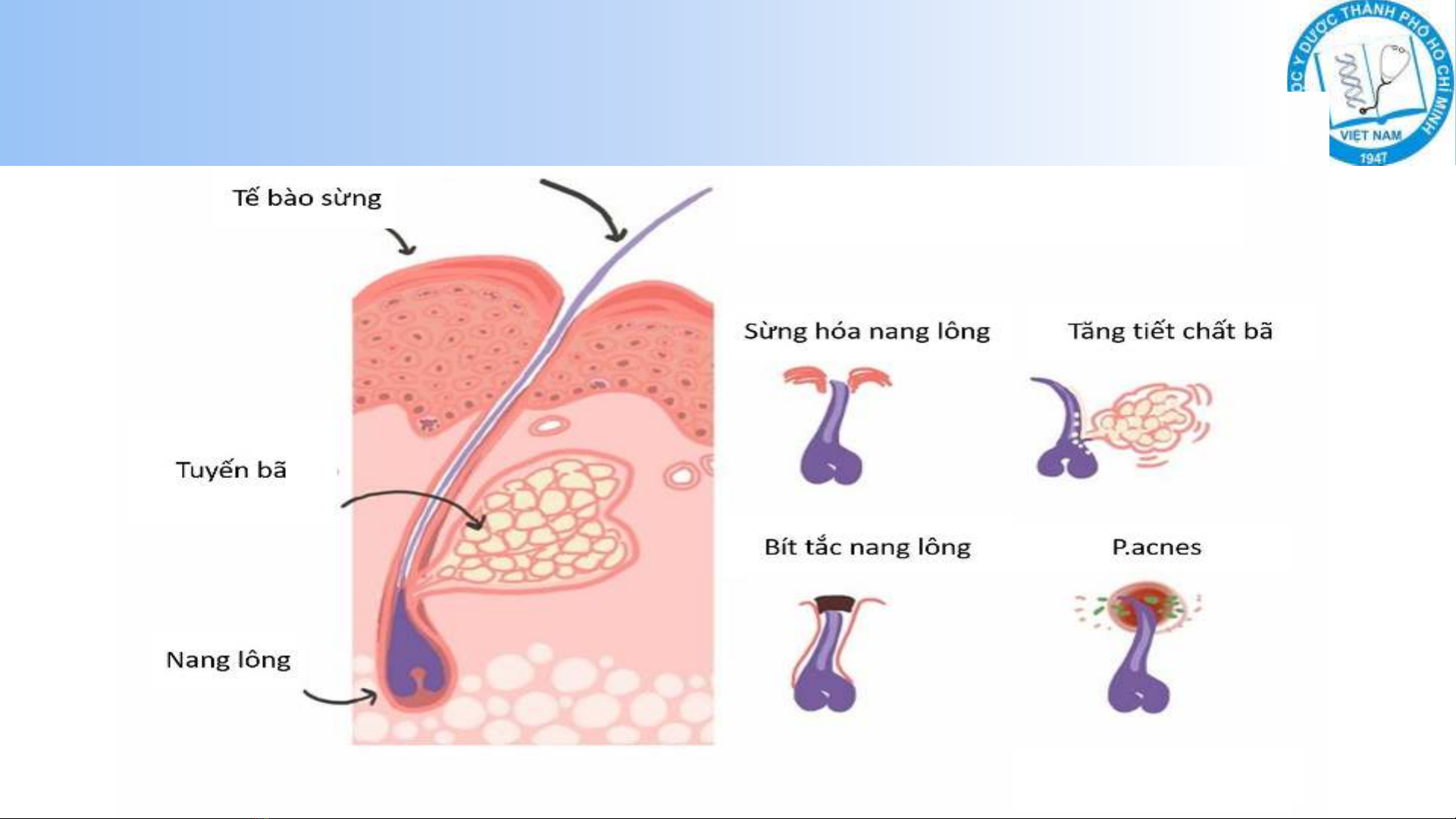 ỌC Y DƯỢC THÀNH PHỐ HỒ CHÍ MINH
VIỆT NAM
1947

Tế bào sừng

Tuyến bã

Nang lông

Sừng hóa nang lông

Tăng tiết chất bã

Bít tắc nang lông

P.acnes